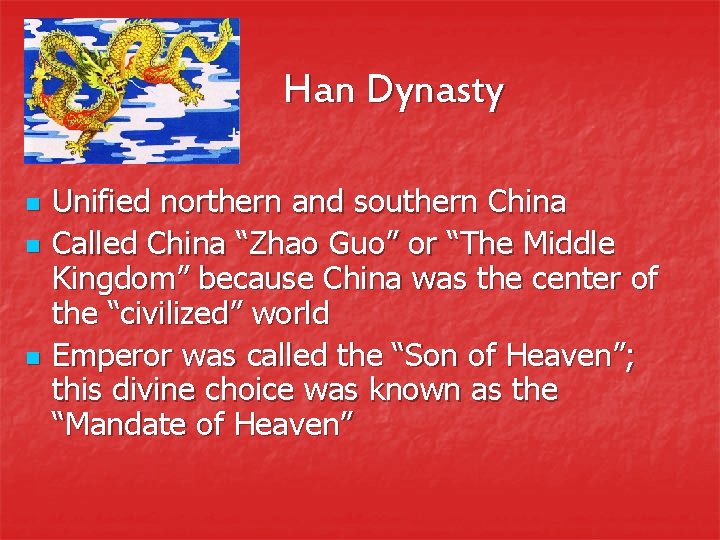 Han Dynasty

- Unified northern and southern China
- Called China “Zhao Guo” or “The Middle Kingdom” because China was the center of the “civilized” world
- Emperor was called the “Son of Heaven”; this divine choice was known as the “Mandate of Heaven”